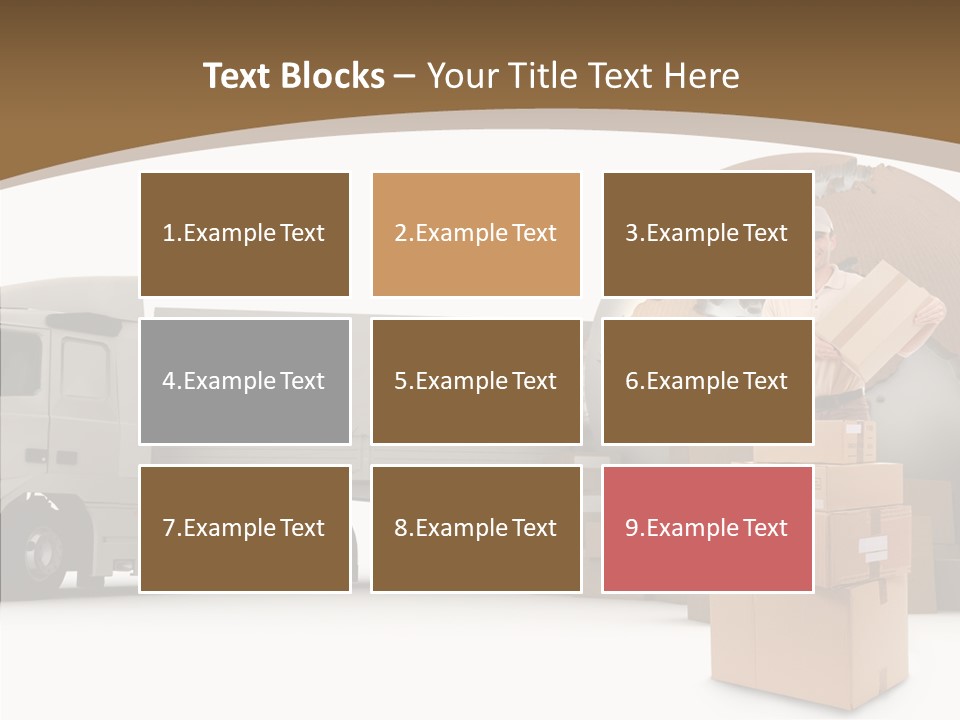 Text Blocks – Your Title Text Here

1.Example Text

2.Example Text

3.Example Text

4.Example Text

5.Example Text

6.Example Text

7.Example Text

8.Example Text

9.Example Text